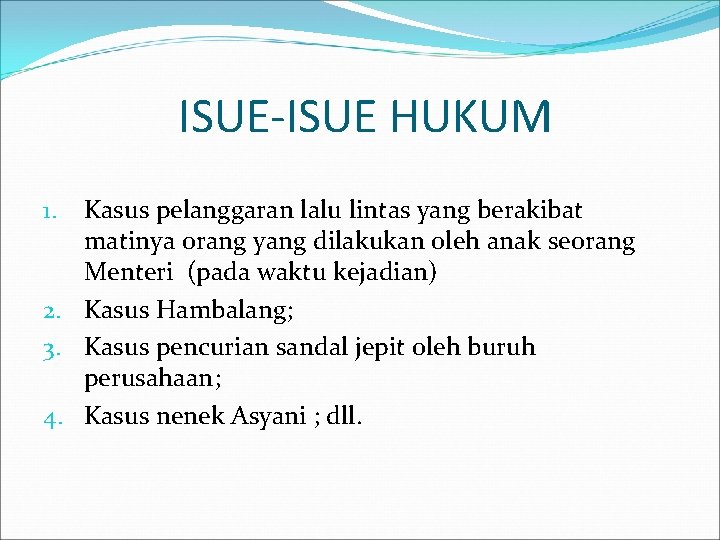 ISUE-ISUE HUKUM

1. Kasus pelanggaran lalu lintas yang berakibat matinya orang yang dilakukan oleh anak seorang Menteri (pada waktu kejadian)
2. Kasus Hambalang;
3. Kasus pencurian sandal jepit oleh buruh perusahaan;
4. Kasus nenek Asyani ; dll.